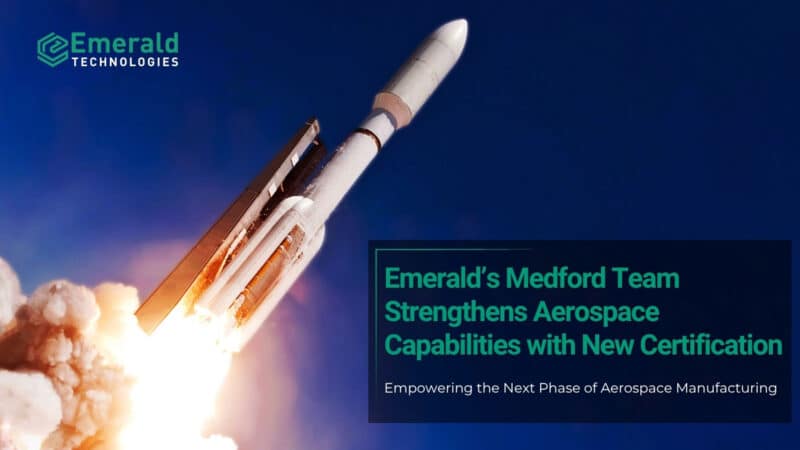 Emerald
TECHNOLOGIES

Emerald's Medford Team Strengthens Aerospace Capabilities with New Certification

Empowering the Next Phase of Aerospace Manufacturing